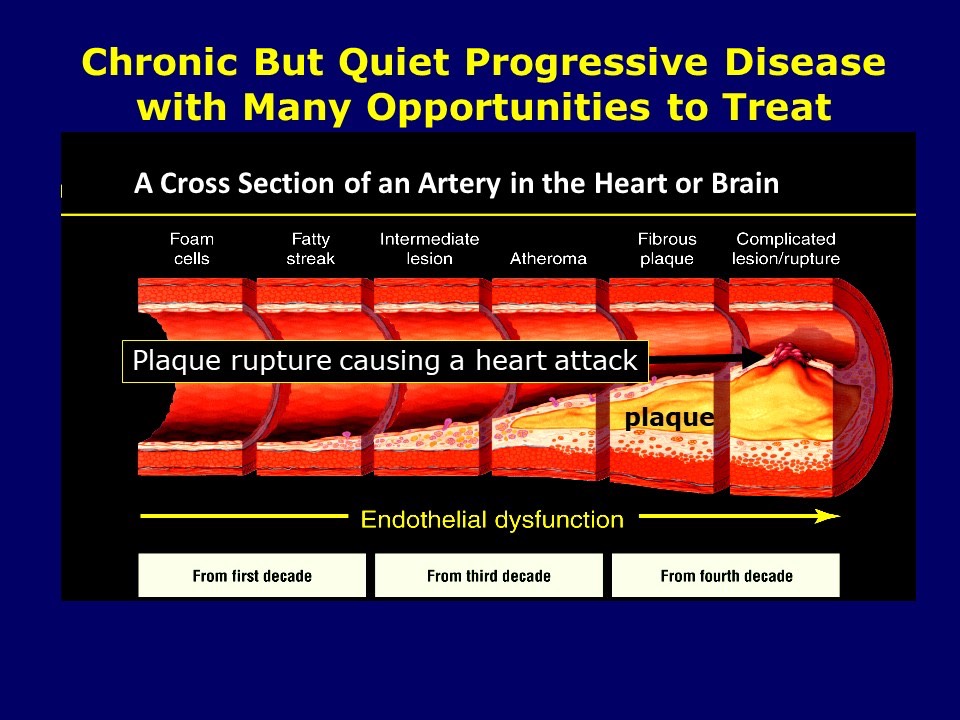 Chronic But Quiet Progressive Disease with Many Opportunities to Treat

A Cross Section of an Artery in the Heart or Brain

Foam cells

Fatty streak

Intermediate lesion

Atheroma

Fibrous plaque

Complicated lesion/rupture

Plaque rupture causing a heart attack

plaque

Endothelial dysfunction

From first decade

From third decade

From fourth decade